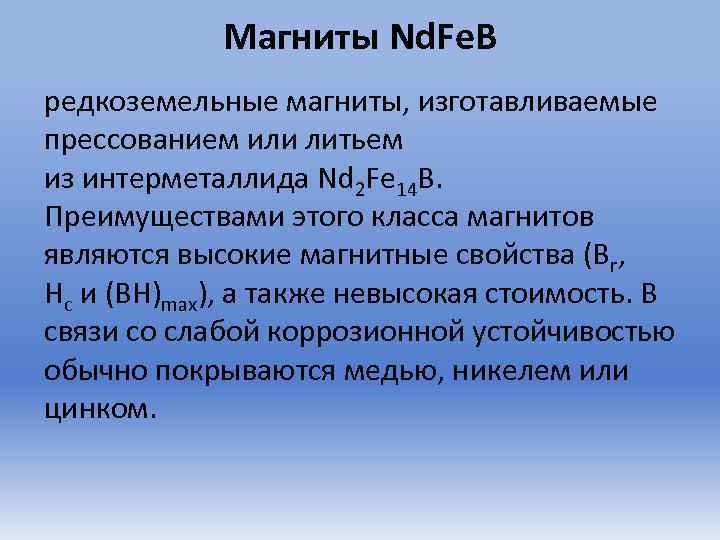 Магниты NdFeB

редкоземельные магниты, изготавливаемые прессованием или литьем
из интерметаллида $Nd_2Fe_{14}B$.
Преимуществами этого класса магнитов являются высокие магнитные свойства ($B_r$, $H_c$ и $(BH)_{max}$), а также невысокая стоимость. В связи со слабой коррозионной устойчивостью обычно покрываются медью, никелем или цинком.